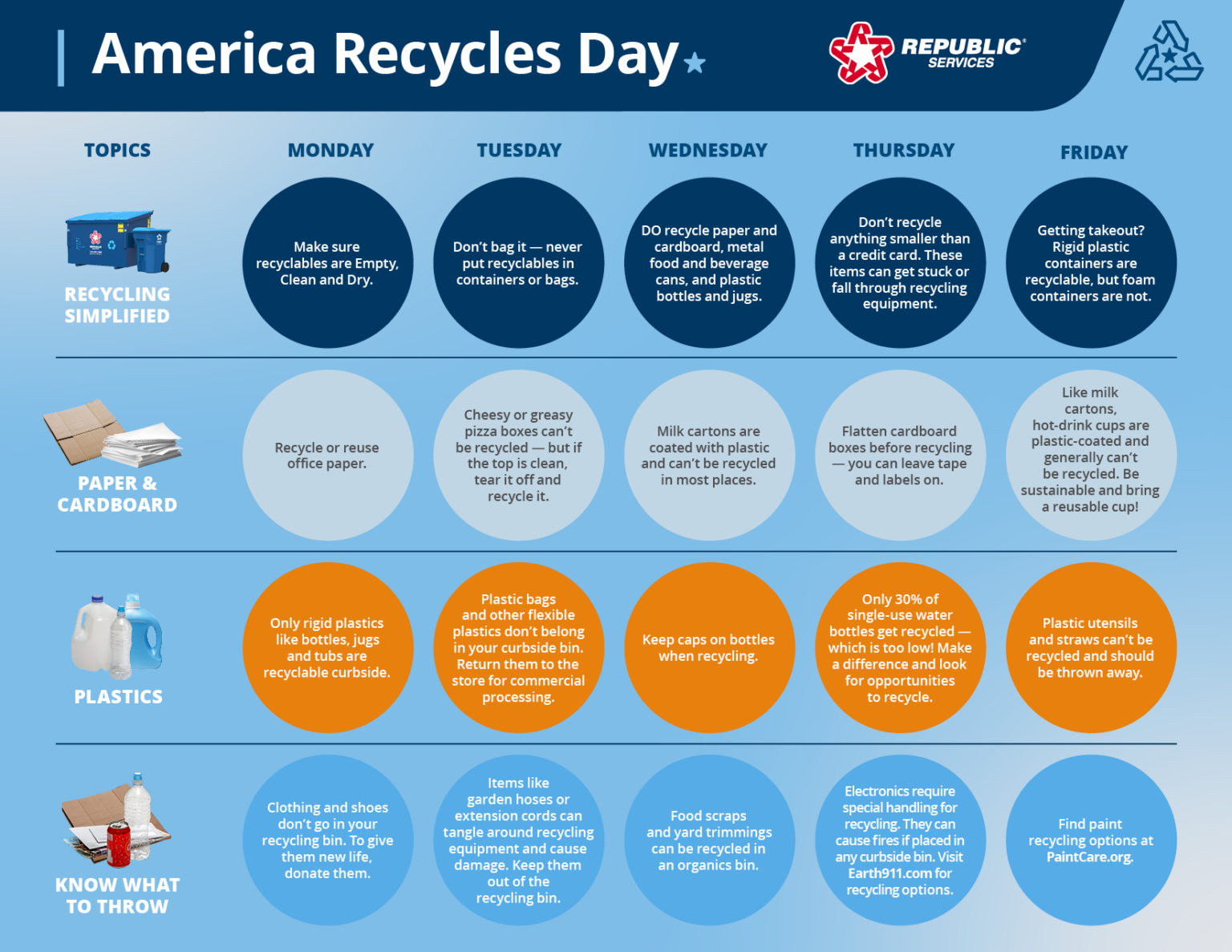 America Recycles Day

REPUBLIC SERVICES

| TOPICS | MONDAY | TUESDAY | WEDNESDAY | THURSDAY | FRIDAY |
|---|---|---|---|---|---|
| RECYCLING SIMPLIFIED | Make sure recyclables are Empty, Clean and Dry. | Don't bag it — never put recyclables in containers or bags. | DO recycle paper and cardboard, metal food and beverage cans, and plastic bottles and jugs. | Don't recycle anything smaller than a credit card. These items can get stuck or fall through recycling equipment. | Getting takeout? Rigid plastic containers are recyclable, but foam containers are not. |
| PAPER & CARDBOARD | Recycle or reuse office paper. | Cheesy or greasy pizza boxes can't be recycled — but if the top is clean, tear it off and recycle it. | Milk cartons are coated with plastic and can't be recycled in most places. | Flatten cardboard boxes before recycling — you can leave tape and labels on. | Like milk cartons, hot-drink cups are plastic-coated and generally can't be recycled. Be sustainable and bring a reusable cup! |
| PLASTICS | Only rigid plastics like bottles, jugs and tubs are recyclable curbside. | Plastic bags and other flexible plastics don't belong in your curbside bin. Return them to the store for commercial processing. | Keep caps on bottles when recycling. | Only 30% of single-use water bottles get recycled — which is too low! Make a difference and look for opportunities to recycle. | Plastic utensils and straws can't be recycled and should be thrown away. |
| KNOW WHAT TO THROW | Clothing and shoes don't go in your recycling bin. To give them new life, donate them. | Items like garden hoses or extension cords can tangle around recycling equipment and cause damage. Keep them out of the recycling bin. | Food scraps and yard trimmings can be recycled in an organics bin. | Electronics require special handling for recycling. They can cause fires if placed in any curbside bin. Visit Earth911.com for recycling options. | Find paint recycling options at PaintCare.org. |